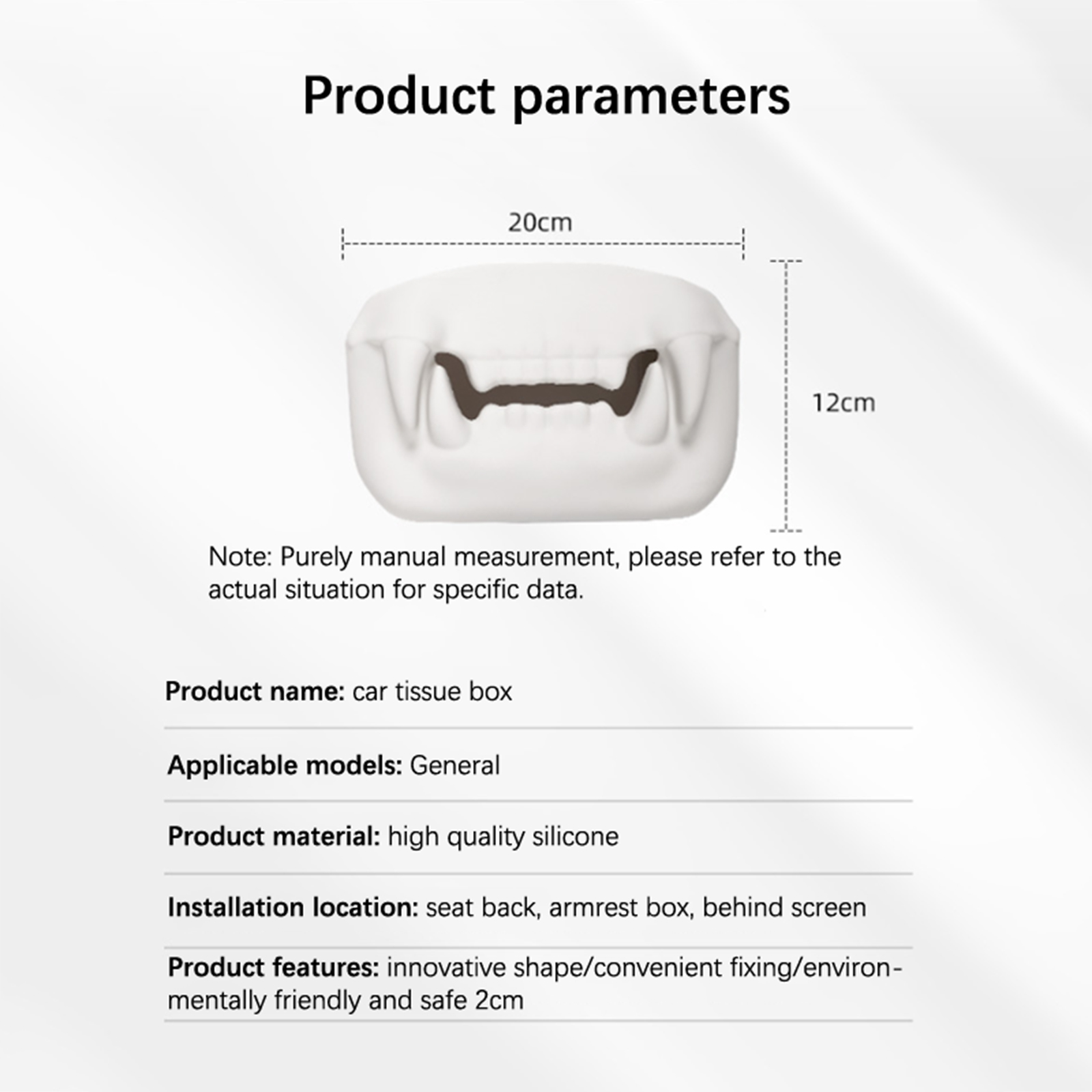 Product parameters

20cm

12cm

Note: Purely manual measurement, please refer to the actual situation for specific data.

Product name: car tissue box

Applicable models: General

Product material: high quality silicone

Installation location: seat back, armrest box, behind screen

Product features: innovative shape/convenient fixing/environmentally friendly and safe 2cm